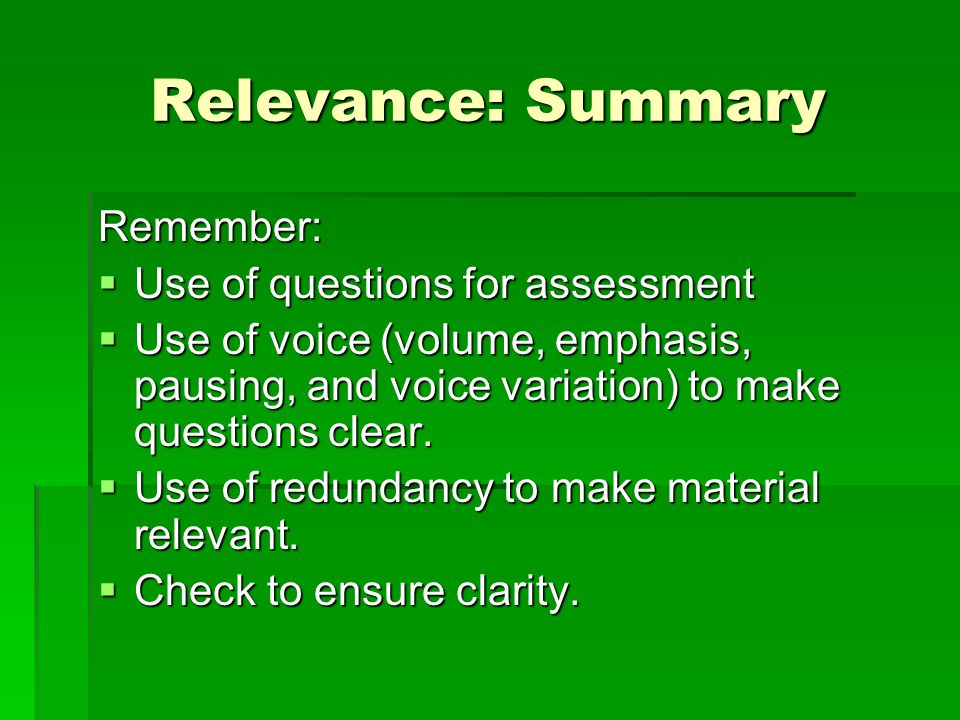 Relevance: Summary

Remember:

- Use of questions for assessment
- Use of voice (volume, emphasis, pausing, and voice variation) to make questions clear.
- Use of redundancy to make material relevant.
- Check to ensure clarity.